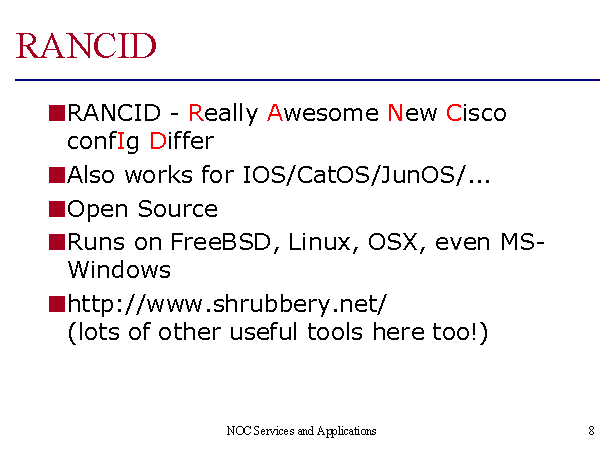 RANCID

RANCID - Really Awesome New Cisco confIg Differ

Also works for IOS/CatOS/JunOS/...

Open Source

Runs on FreeBSD, Linux, OSX, even MS-Windows

http://www.shrubbery.net/
(lots of other useful tools here too!)

NOC Services and Applications

8